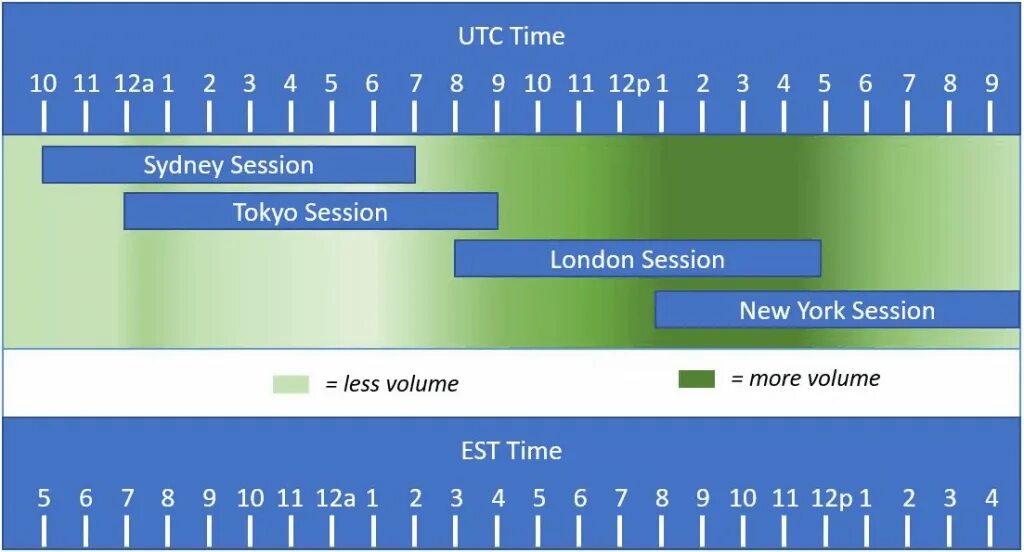 UTC Time

10 11 12a 1 2 3 4 5 6 7 8 9 10 11 12p 1 2 3 4 5 6 7 8 9

Sydney Session

Tokyo Session

London Session

New York Session

= less volume

= more volume

EST Time

5 6 7 8 9 10 11 12a 1 2 3 4 5 6 7 8 9 10 11 12p 1 2 3 4